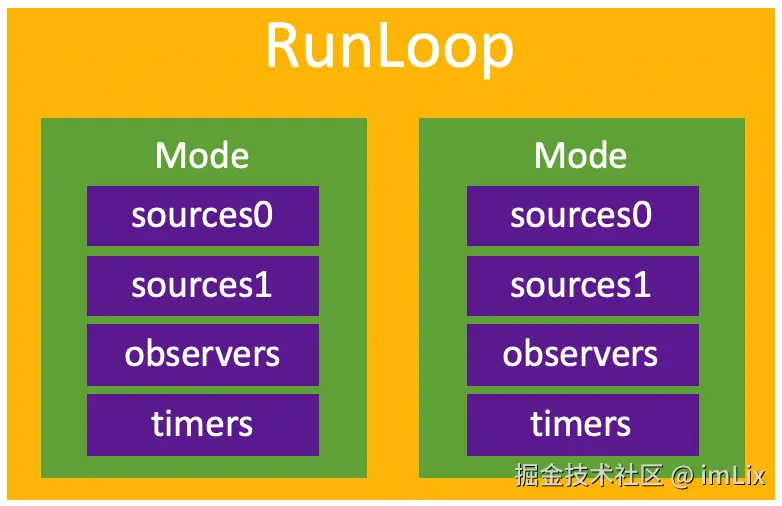 RunLoop

Mode
sources0
sources1
observers
timers

Mode
sources0
sources1
observers
timers

掘金技术社区 @ imLix